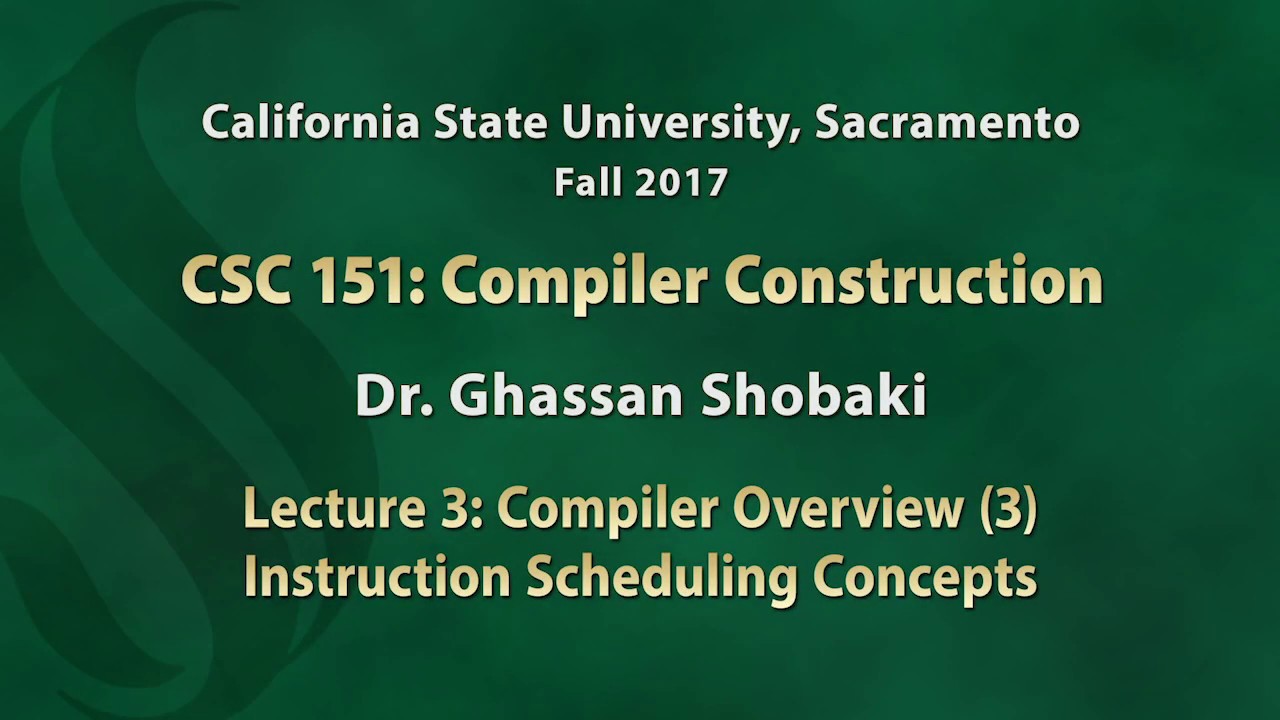 California State University, Sacramento
Fall 2017

CSC 151: Compiler Construction

Dr. Ghassan Shobaki

Lecture 3: Compiler Overview (3)
Instruction Scheduling Concepts